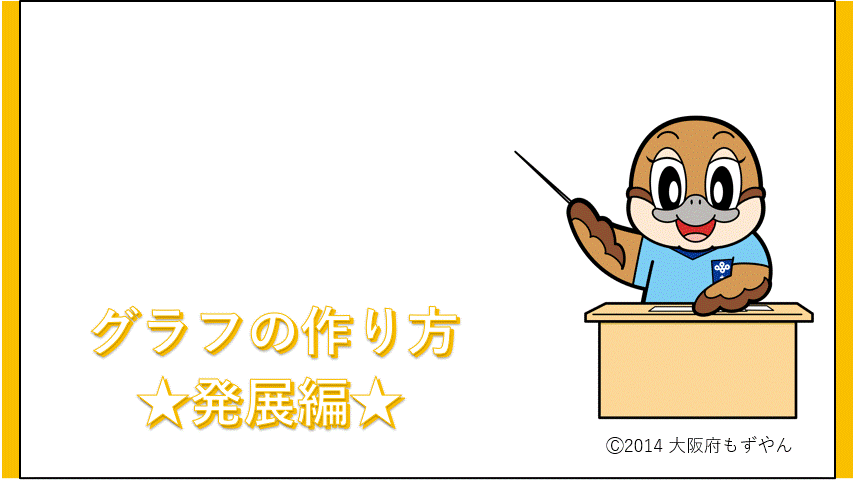 グラフの作り方
★発展編★

©2014 大阪府もずやん